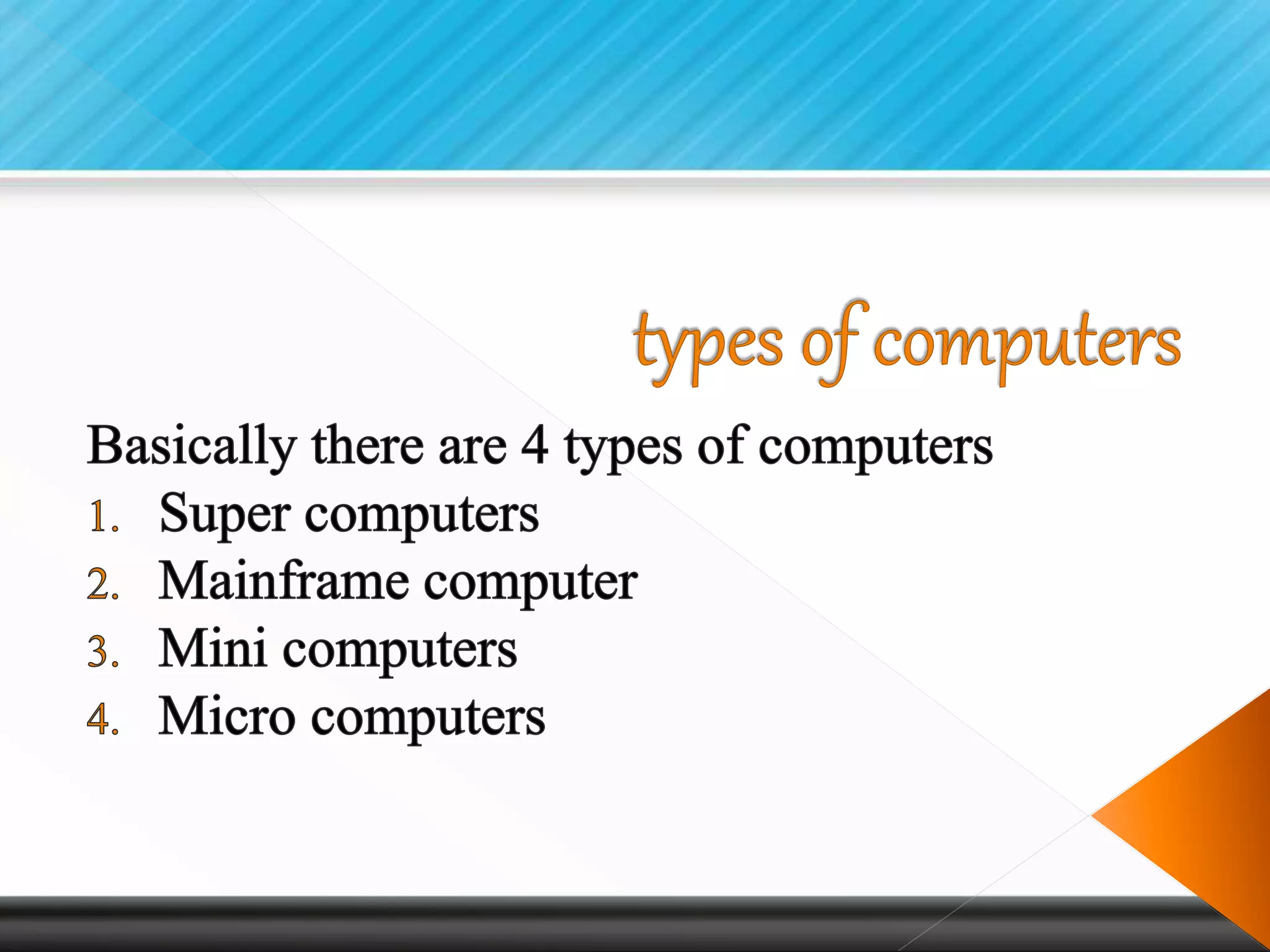 types of computers

Basically there are 4 types of computers
1. Super computers
2. Mainframe computer
3. Mini computers
4. Micro computers